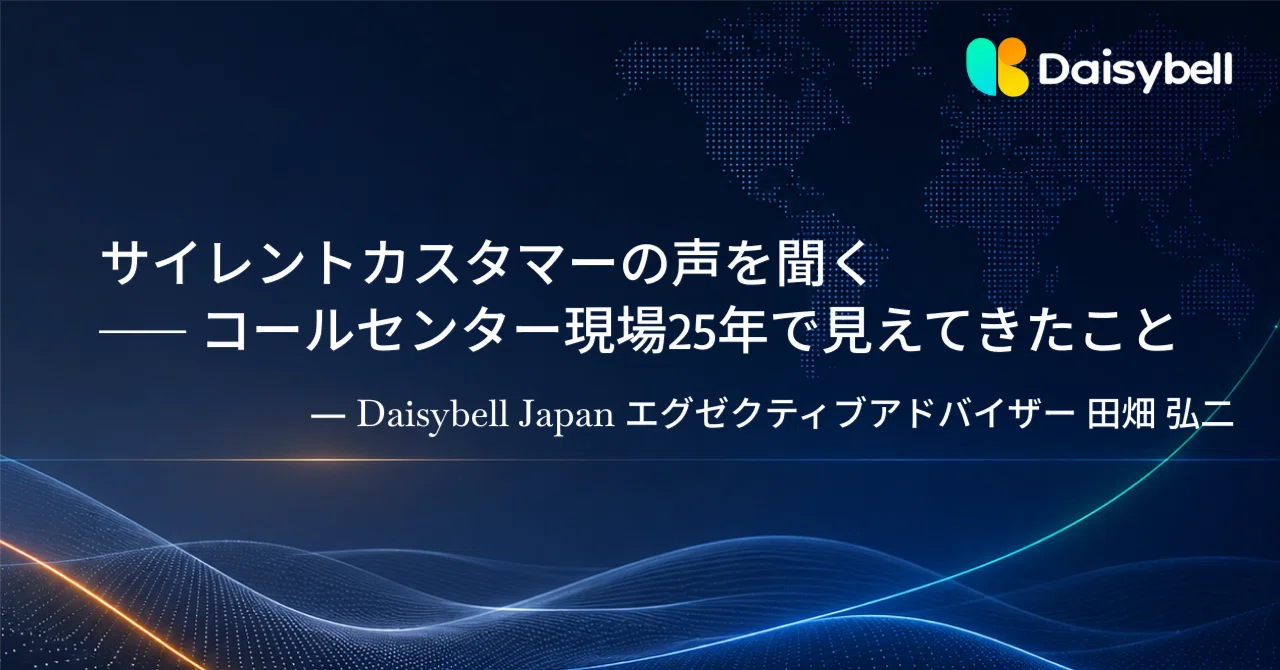 Daisybell

サイレントカスタマーの声を聞く
—— コールセンター現場25年で見えてきたこと

— Daisybell Japan エグゼクティブアドバイザー 田畑 弘二